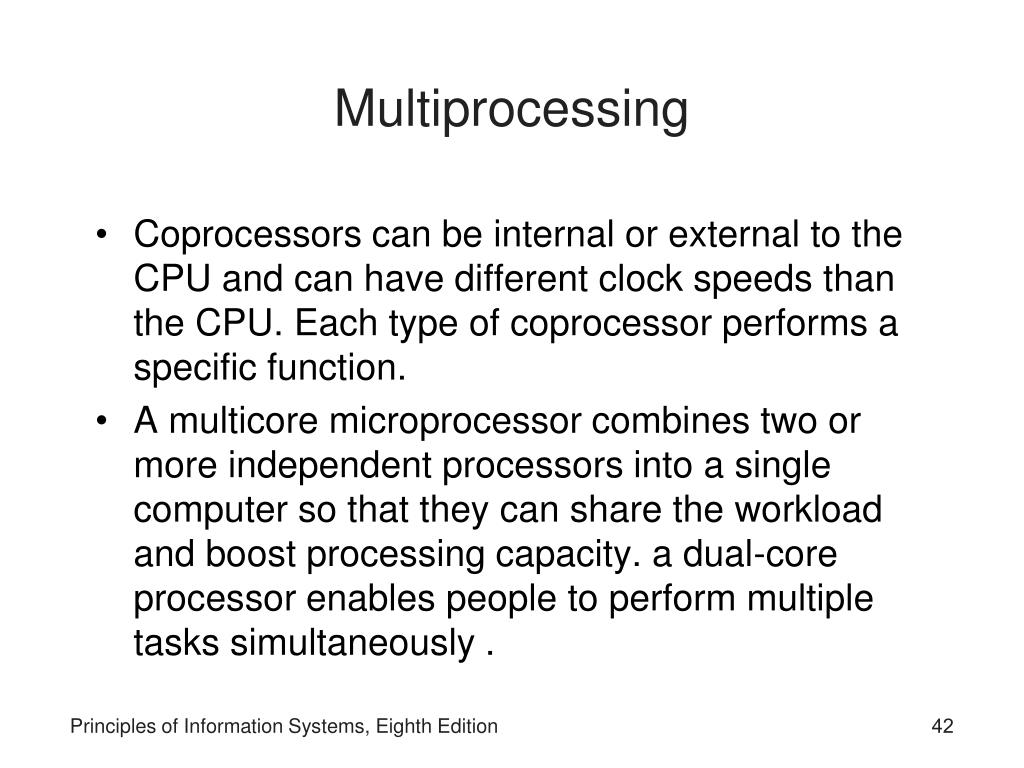 Multiprocessing

• Coprocessors can be internal or external to the CPU and can have different clock speeds than the CPU. Each type of coprocessor performs a specific function.

• A multicore microprocessor combines two or more independent processors into a single computer so that they can share the workload and boost processing capacity. a dual-core processor enables people to perform multiple tasks simultaneously .

Principles of Information Systems, Eighth Edition

42